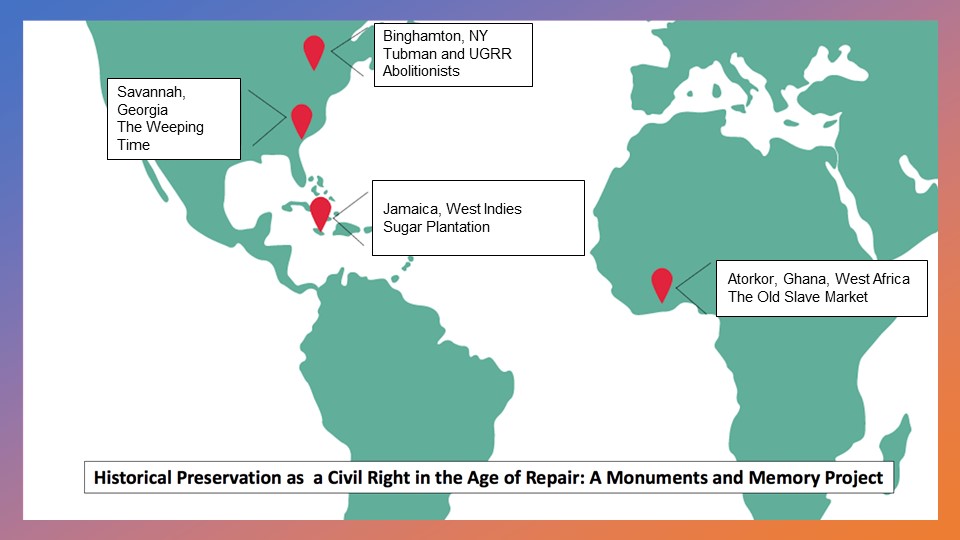 Binghamton, NY
Tubman and UGRR
Abolitionists

Savannah,
Georgia
The Weeping
Time

Jamaica, West Indies
Sugar Plantation

Atorkor, Ghana, West Africa
The Old Slave Market

Historical Preservation as a Civil Right in the Age of Repair: A Monuments and Memory Project